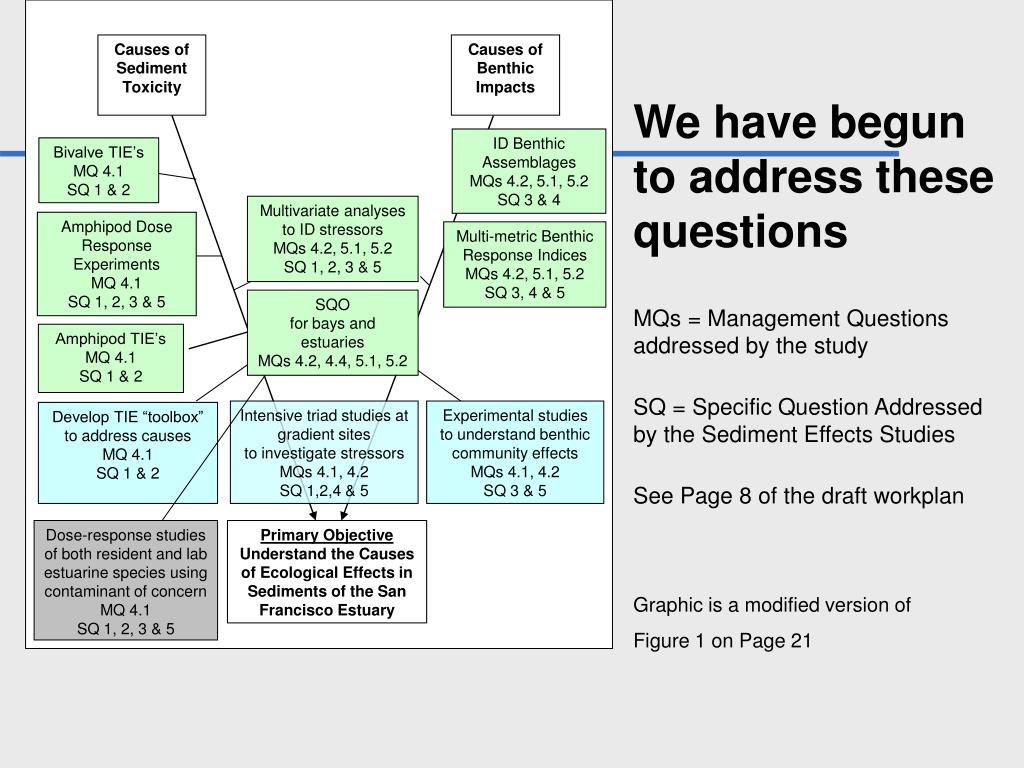 Causes of Sediment Toxicity

Causes of Benthic Impacts

Bivalve TIE's
MQ 4.1
SQ 1 & 2

ID Benthic Assemblages
MQs 4.2, 5.1, 5.2
SQ 3 & 4

Amphipod Dose Response Experiments
MQ 4.1
SQ 1, 2, 3 & 5

Multivariate analyses to ID stressors
MQs 4.2, 5.1, 5.2
SQ 1, 2, 3 & 5

Multi-metric Benthic Response Indices
MQs 4.2, 5.1, 5.2
SQ 3, 4 & 5

SQO
for bays and estuaries
MQs 4.2, 4.4, 5.1, 5.2

Amphipod TIE's
MQ 4.1
SQ 1 & 2

Develop TIE "toolbox" to address causes
MQ 4.1
SQ 1 & 2

Intensive triad studies at gradient sites to investigate stressors
MQs 4.1, 4.2
SQ 1,2,4 & 5

Experimental studies to understand benthic community effects
MQs 4.1, 4.2
SQ 3 & 5

Dose-response studies of both resident and lab estuarine species using contaminant of concern
MQ 4.1
SQ 1, 2, 3 & 5

Primary Objective
Understand the Causes of Ecological Effects in Sediments of the San Francisco Estuary

We have begun to address these questions

MQs = Management Questions addressed by the study

SQ = Specific Question Addressed by the Sediment Effects Studies

See Page 8 of the draft workplan

Graphic is a modified version of

Figure 1 on Page 21